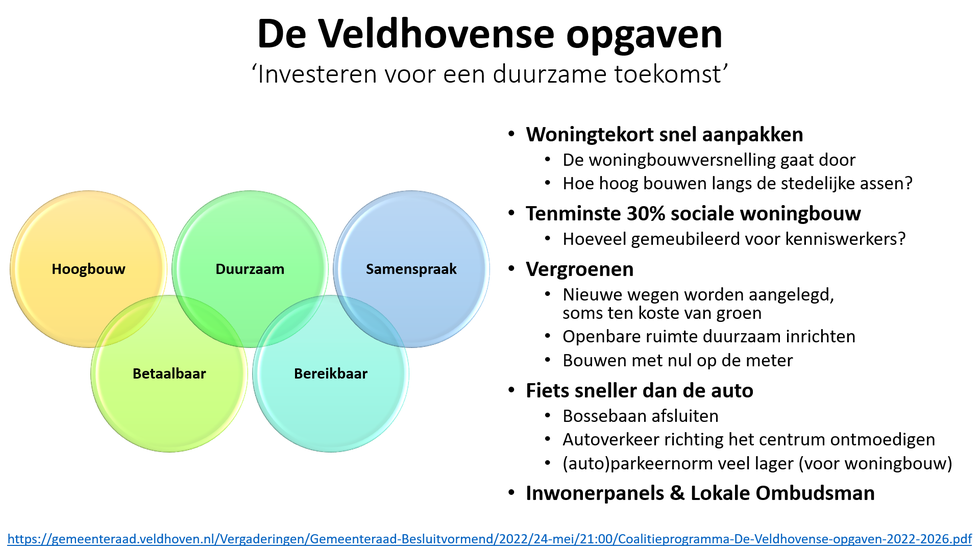 De Veldhovense opgaven
'Investeren voor een duurzame toekomst'

Hoogbouw
Duurzaam
Samenspraak
Betaalbaar
Bereikbaar

• Woningtekort snel aanpakken
  • De woningbouwversnelling gaat door
  • Hoe hoog bouwen langs de stedelijke assen?
• Tenminste 30% sociale woningbouw
  • Hoeveel gemeubileerd voor kenniswerkers?
• Vergroenen
  • Nieuwe wegen worden aangelegd, soms ten koste van groen
  • Openbare ruimte duurzaam inrichten
  • Bouwen met nul op de meter
• Fiets sneller dan de auto
  • Bossebaan afsluiten
  • Autoverkeer richting het centrum ontmoedigen
  • (auto)parkeernorm veel lager (voor woningbouw)
• Inwonerpanels & Lokale Ombudsman

https://gemeenteraad.veldhoven.nl/Vergaderingen/Gemeenteraad-Besluitvormend/2022/24-mei/21:00/Coalitieprogramma-De-Veldhovense-opgaven-2022-2026.pdf